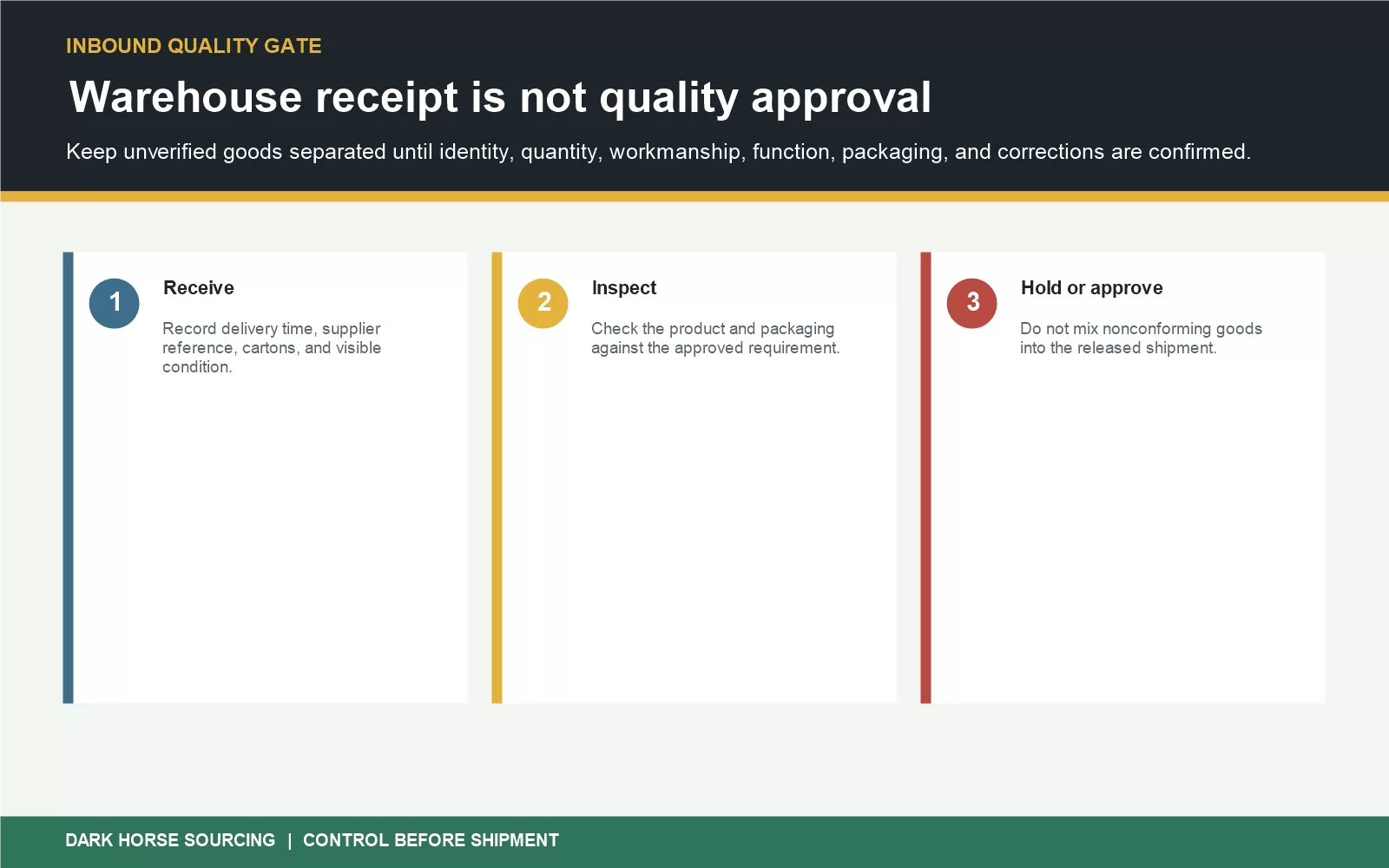 INBOUND QUALITY GATE

Warehouse receipt is not quality approval

Keep unverified goods separated until identity, quantity, workmanship, function, packaging, and corrections are confirmed.

1

Receive

Record delivery time, supplier reference, cartons, and visible condition.

2

Inspect

Check the product and packaging against the approved requirement.

3

Hold or approve

Do not mix nonconforming goods into the released shipment.

DARK HORSE SOURCING | CONTROL BEFORE SHIPMENT